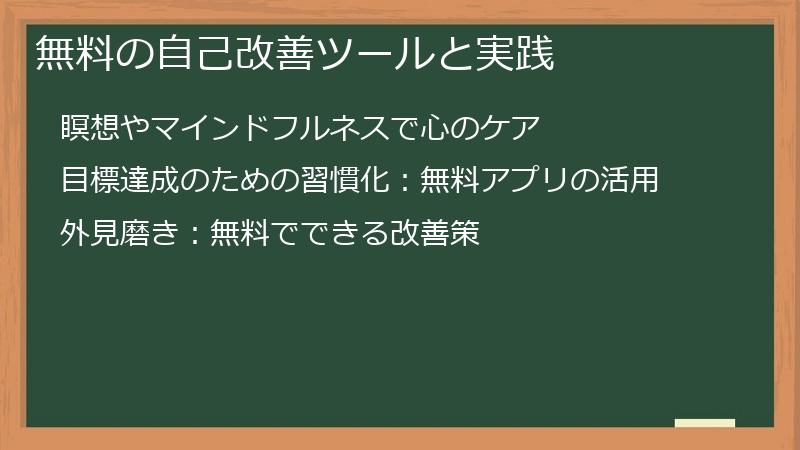 無料の自己改善ツールと実践

瞑想やマインドフルネスで心のケア

目標達成のための習慣化：無料アプリの活用

外見磨き：無料でできる改善策